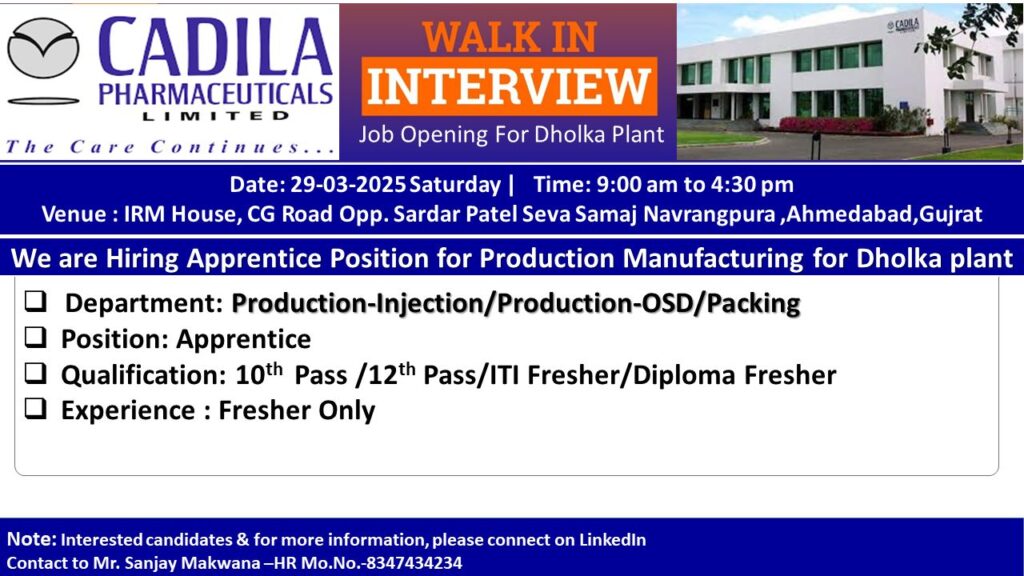 CADILA
PHARMACEUTICALS
LIMITED
The Care Continues...

WALK IN
INTERVIEW
Job Opening For Dholka Plant

CADILA

Date: 29-03-2025 Saturday | Time: 9:00 am to 4:30 pm
Venue : IRM House, CG Road Opp. Sardar Patel Seva Samaj Navrangpura ,Ahmedabad,Gujrat

We are Hiring Apprentice Position for Production Manufacturing for Dholka plant

❑ Department: Production-Injection/Production-OSD/Packing
❑ Position: Apprentice
❑ Qualification: 10$^{th}$ Pass /12$^{th}$ Pass/ITI Fresher/Diploma Fresher
❑ Experience : Fresher Only

Note: Interested candidates & for more information, please connect on LinkedIn
Contact to Mr. Sanjay Makwana –HR Mo.No.-8347434234